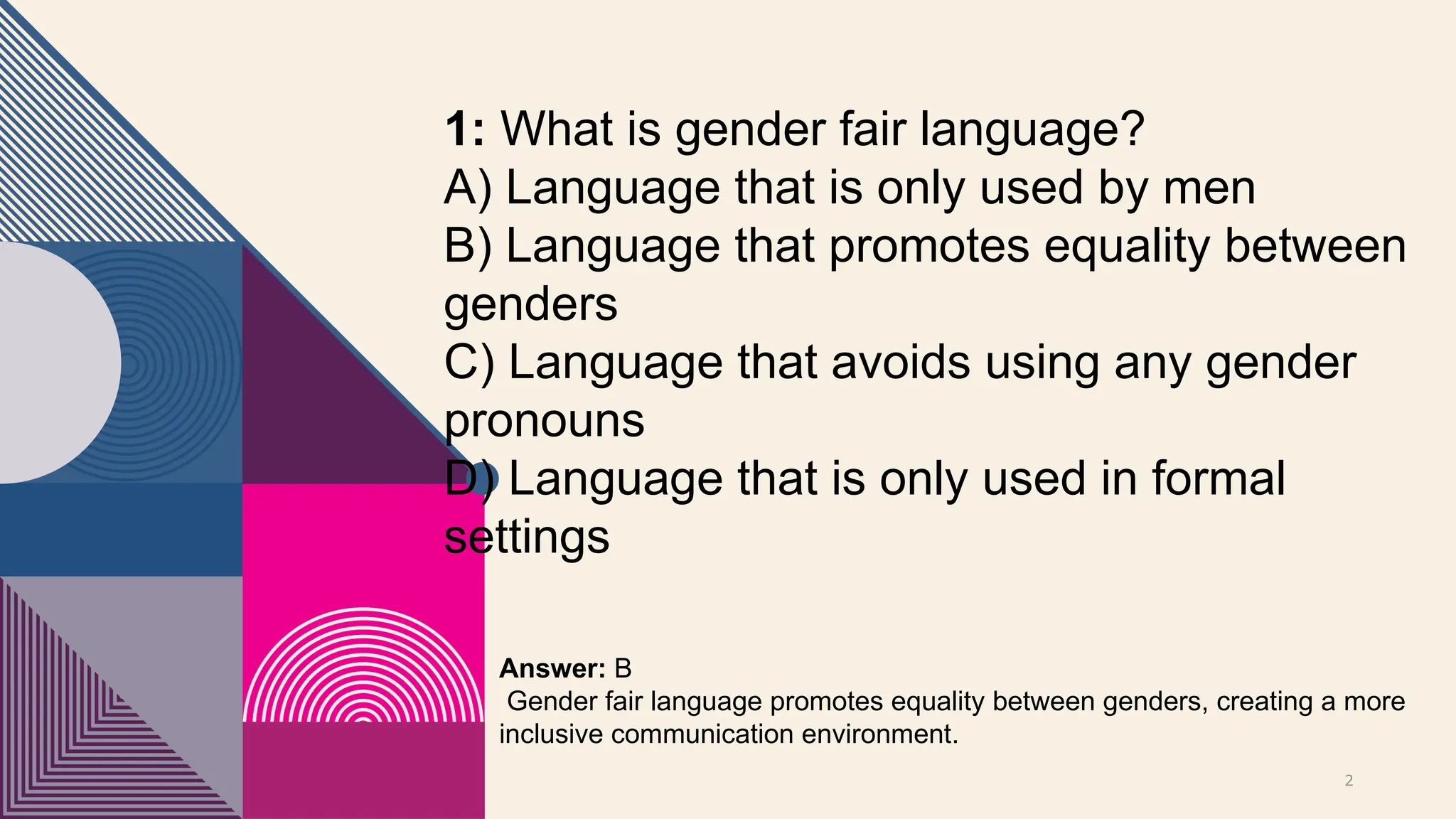 1: What is gender fair language?
A) Language that is only used by men
B) Language that promotes equality between genders
C) Language that avoids using any gender pronouns
D) Language that is only used in formal settings

Answer: B
Gender fair language promotes equality between genders, creating a more inclusive communication environment.

2